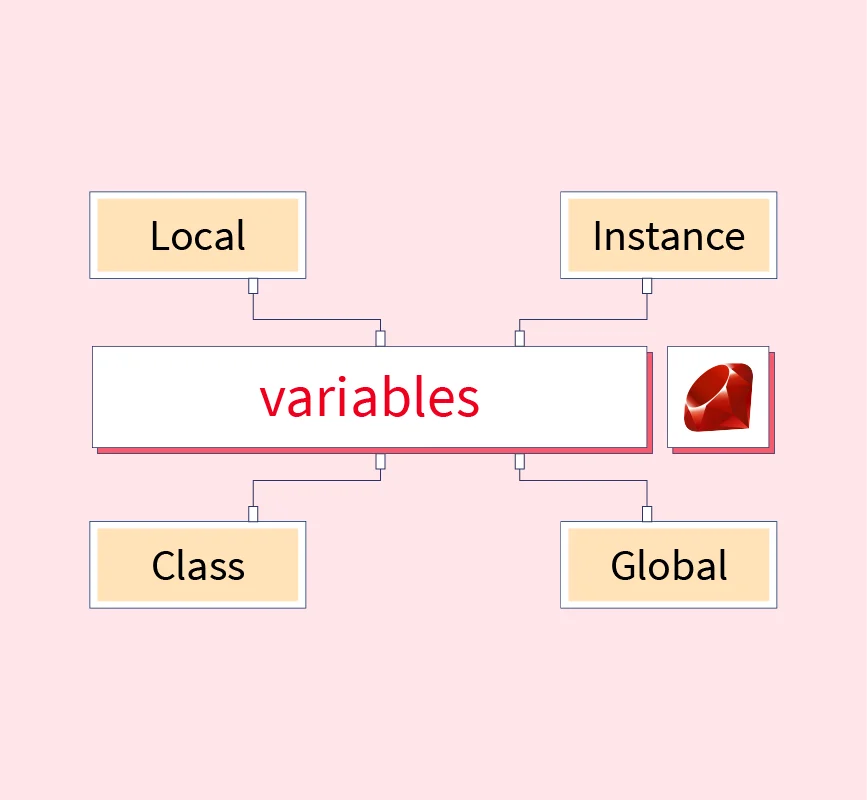 Local

Instance

variables

Class

Global